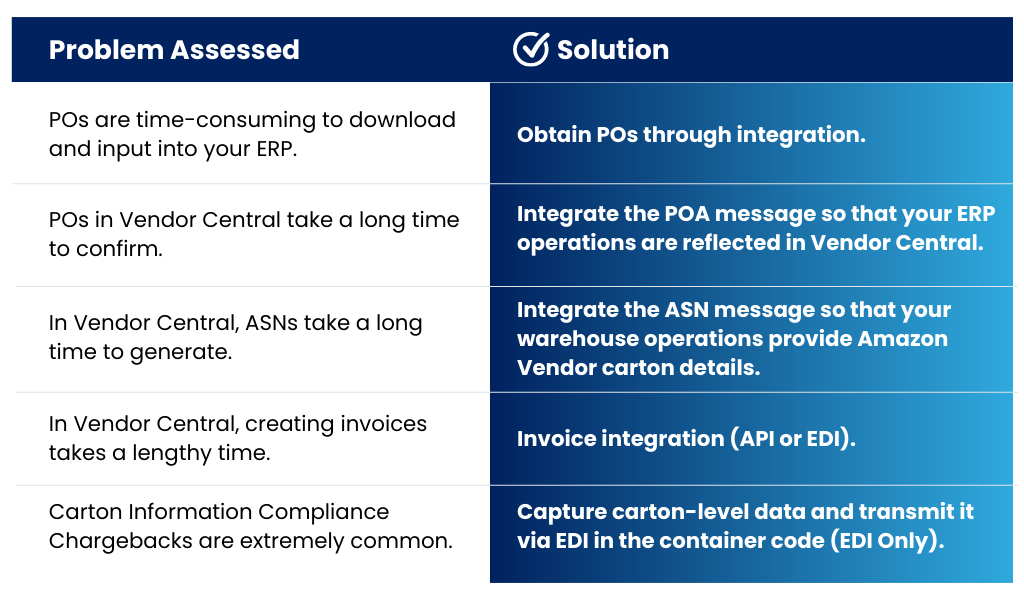 | Problem Assessed | Solution |
|---|---|
| POs are time-consuming to download and input into your ERP. | Obtain POs through integration. |
| POs in Vendor Central take a long time to confirm. | Integrate the POA message so that your ERP operations are reflected in Vendor Central. |
| In Vendor Central, ASNs take a long time to generate. | Integrate the ASN message so that your warehouse operations provide Amazon Vendor carton details. |
| In Vendor Central, creating invoices takes a lengthy time. | Invoice integration (API or EDI). |
| Carton Information Compliance Chargebacks are extremely common. | Capture carton-level data and transmit it via EDI in the container code (EDI Only). |